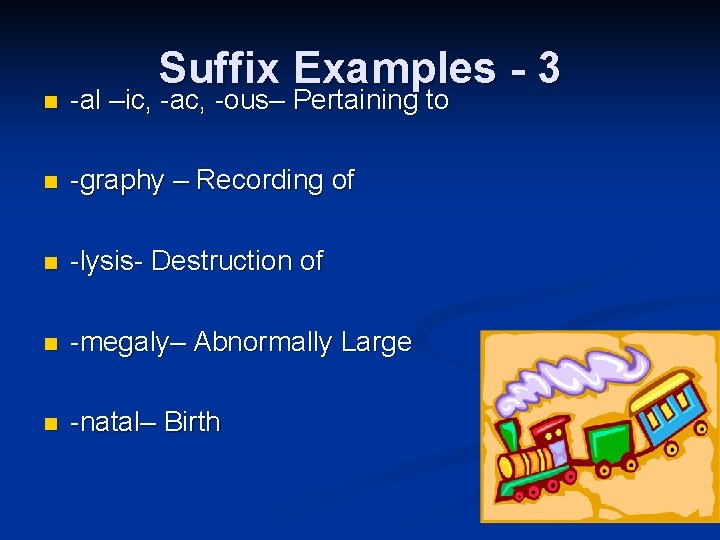 Suffix Examples - 3

-al –ic, -ac, -ous– Pertaining to

-graphy – Recording of

-lysis- Destruction of

-megaly– Abnormally Large

-natal– Birth